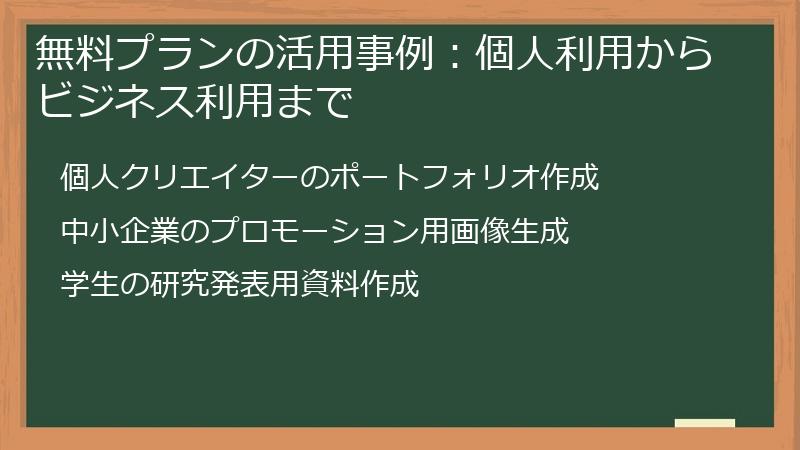 無料プランの活用事例：個人利用からビジネス利用まで

個人クリエイターのポートフォリオ作成

中小企業のプロモーション用画像生成

学生の研究発表用資料作成